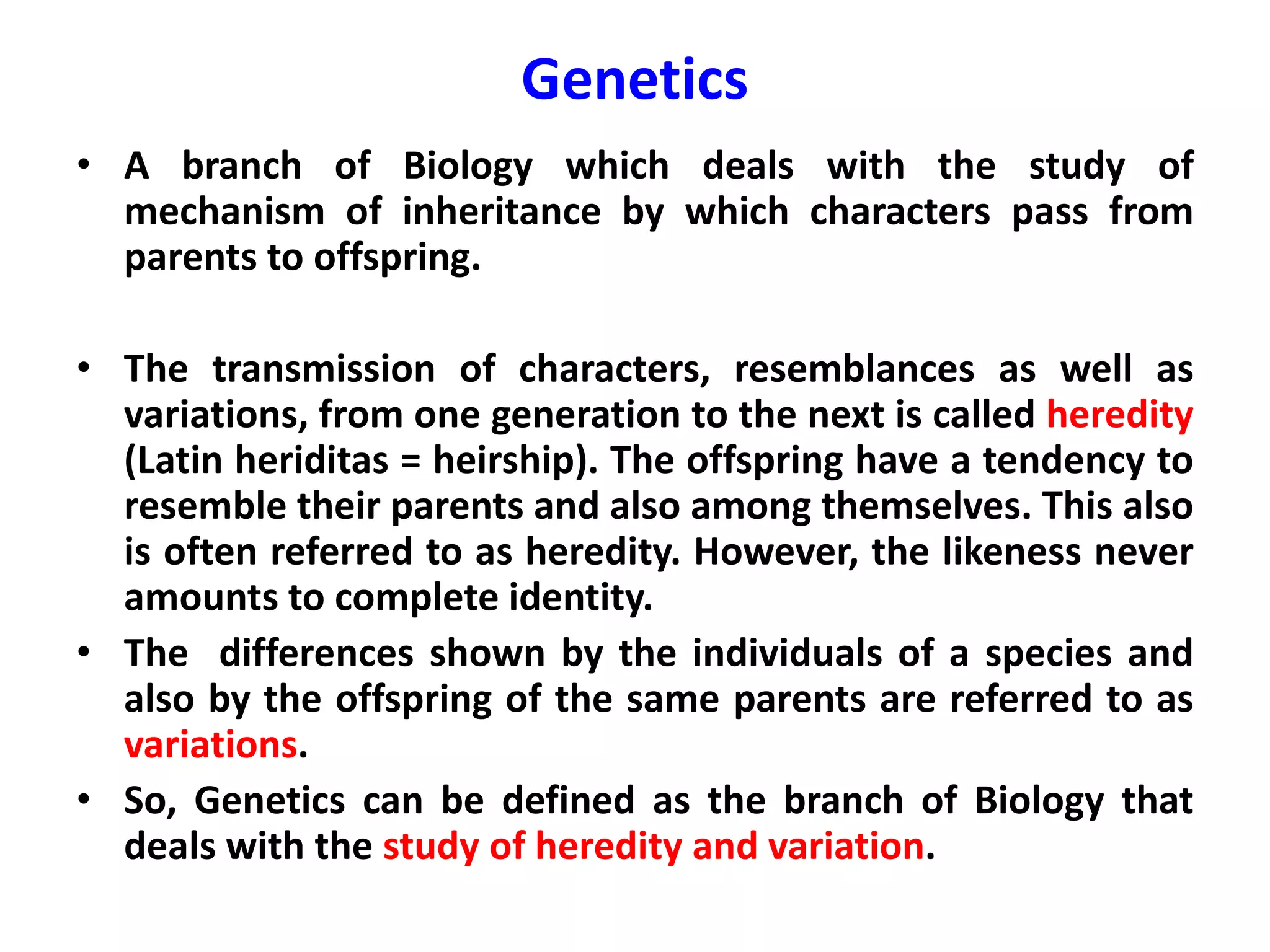 Genetics

• A branch of Biology which deals with the study of mechanism of inheritance by which characters pass from parents to offspring.

• The transmission of characters, resemblances as well as variations, from one generation to the next is called heredity (Latin heriditas = heirship). The offspring have a tendency to resemble their parents and also among themselves. This also is often referred to as heredity. However, the likeness never amounts to complete identity.

• The differences shown by the individuals of a species and also by the offspring of the same parents are referred to as variations.

• So, Genetics can be defined as the branch of Biology that deals with the study of heredity and variation.